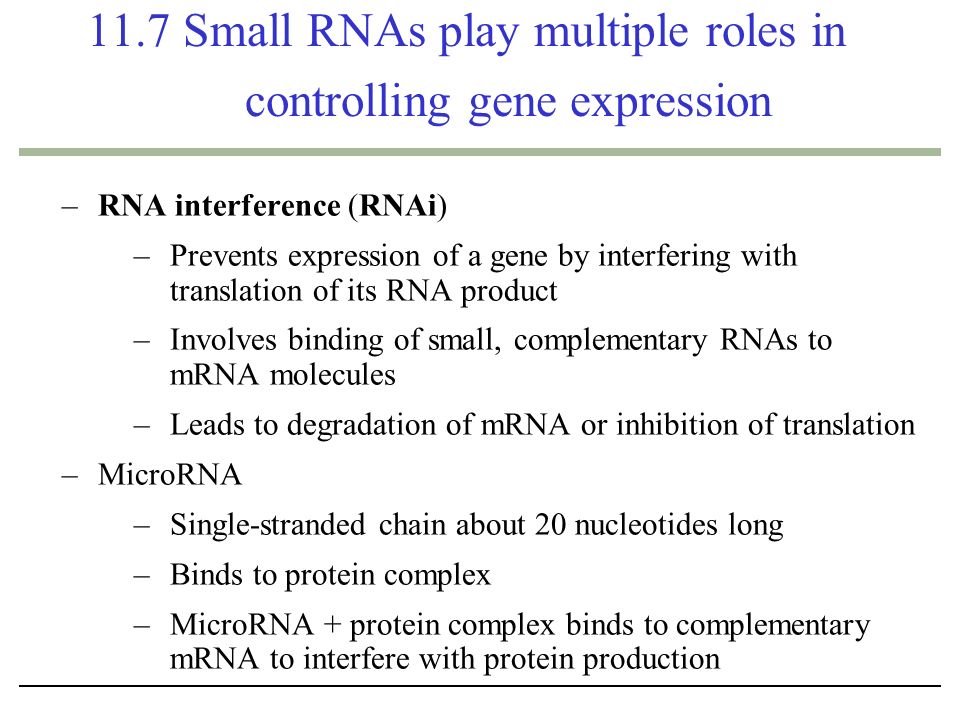 11.7 Small RNAs play multiple roles in controlling gene expression

– RNA interference (RNAi)

– Prevents expression of a gene by interfering with translation of its RNA product

– Involves binding of small, complementary RNAs to mRNA molecules

– Leads to degradation of mRNA or inhibition of translation

– MicroRNA

– Single-stranded chain about 20 nucleotides long

– Binds to protein complex

– MicroRNA + protein complex binds to complementary mRNA to interfere with protein production